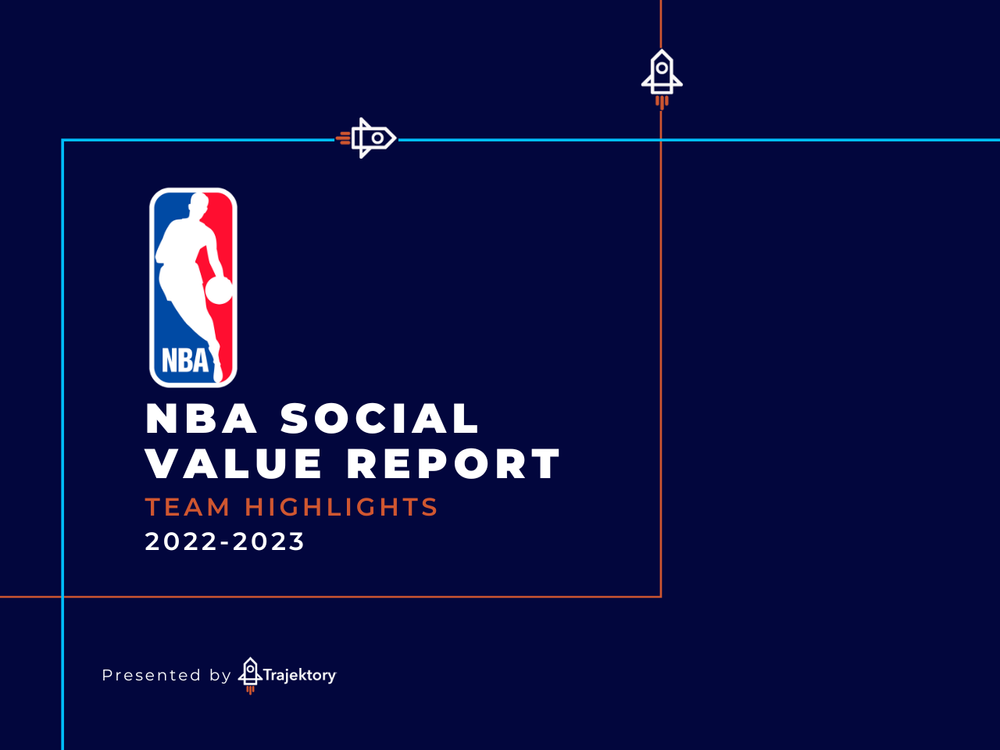 NBA

NBA SOCIAL VALUE REPORT

TEAM HIGHLIGHTS

2022-2023

Presented by Trajektory